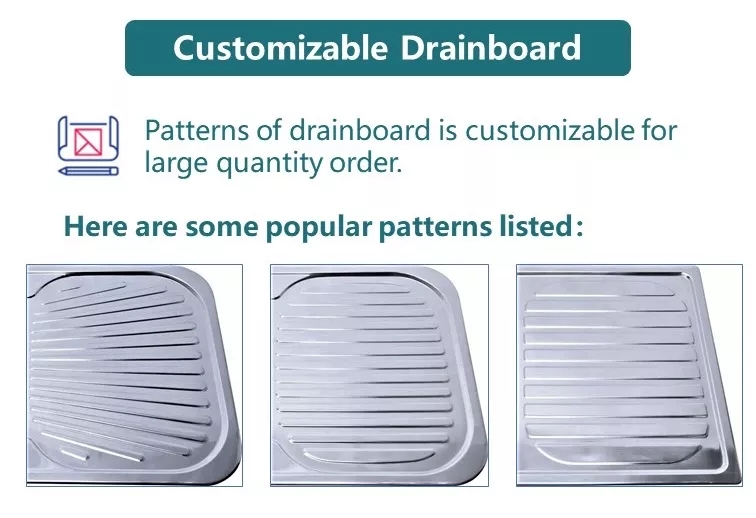 Customizable Drainboard

Patterns of drainboard is customizable for large quantity order.

Here are some popular patterns listed: